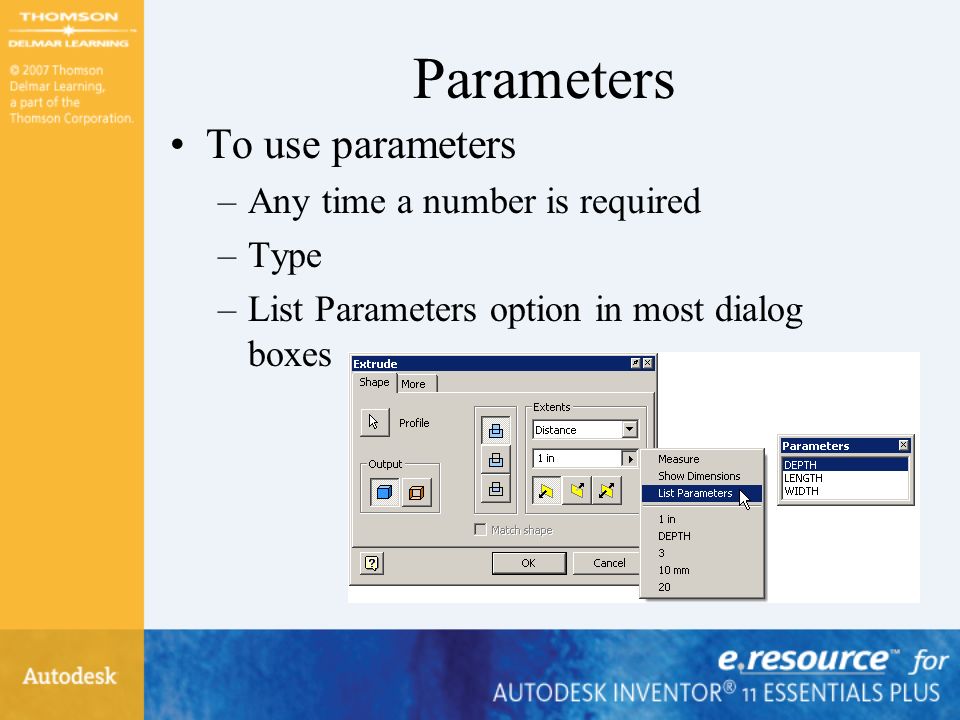 THOMSON
DELMAR LEARNING

© 2007 Thomson Delmar Learning, a part of the Thomson Corporation.

Parameters

• To use parameters
– Any time a number is required
– Type
– List Parameters option in most dialog boxes

Extrude
Shape More
Profile
Output
Extents
Distance
1 in
Match shape
OK Cancel

Measure
Show Dimensions
List Parameters
1 in
DEPTH
3
10 mm
20

Parameters
DEPTH
LENGTH
WIDTH

Autodesk

e.resource™ for
AUTODESK INVENTOR® 11 ESSENTIALS PLUS